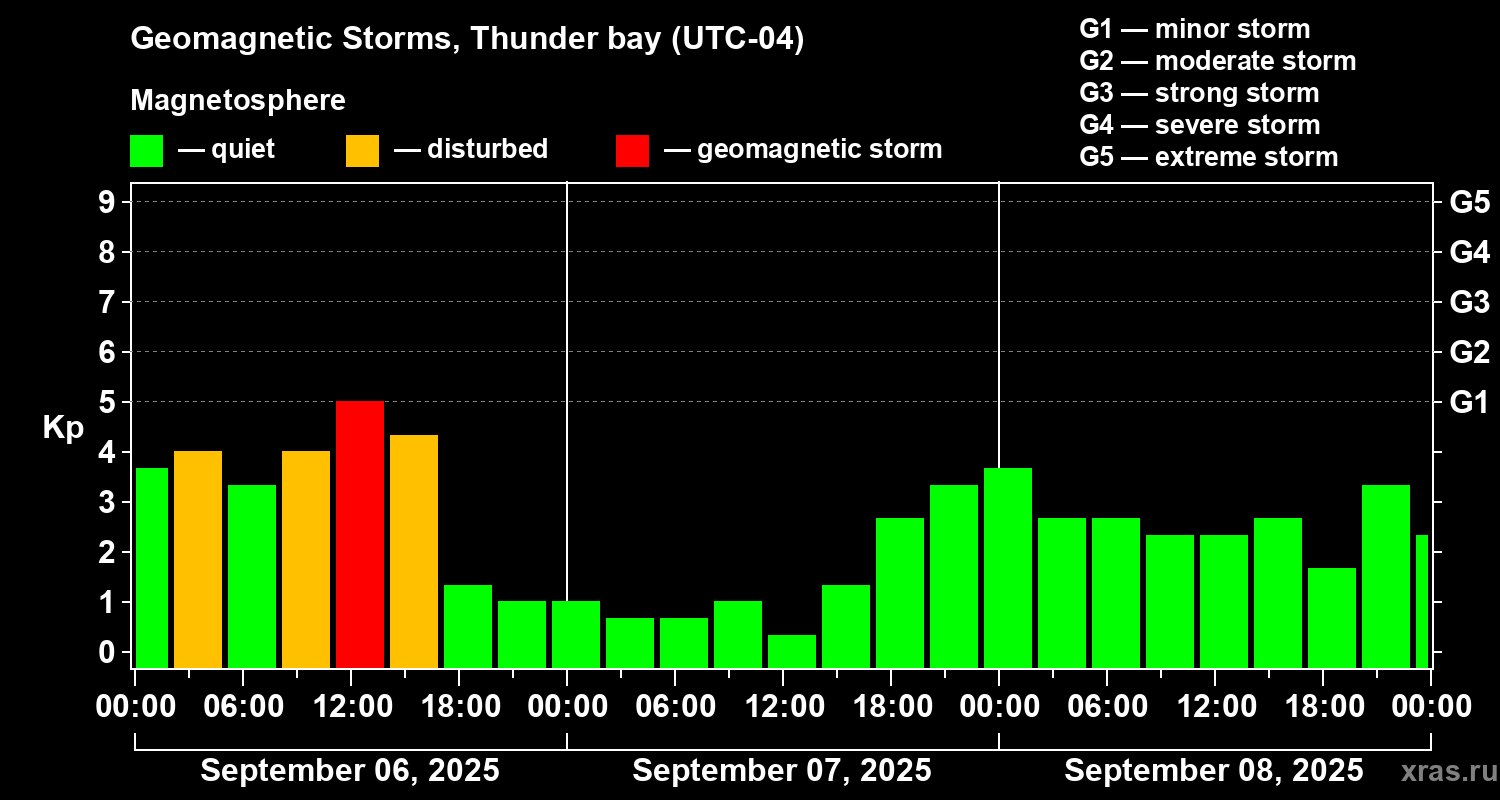 Geomagnetic Storms, Thunder bay (UTC-04)

Magnetosphere

— quiet — disturbed — geomagnetic storm

G1 — minor storm
G2 — moderate storm
G3 — strong storm
G4 — severe storm
G5 — extreme storm

Kp

9
8
7
6
5
4
3
2
1
0

G5
G4
G3
G2
G1

00:00 06:00 12:00 18:00 00:00 06:00 12:00 18:00 00:00 06:00 12:00 18:00 00:00

September 06, 2025
September 07, 2025
September 08, 2025

xras.ru